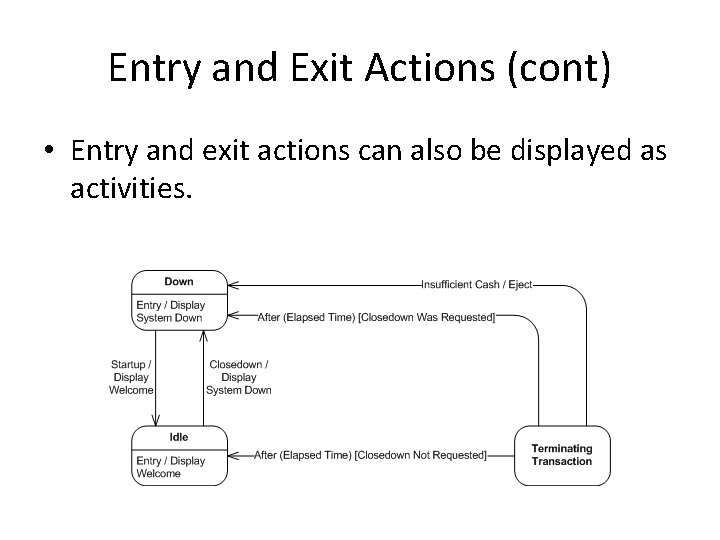 Entry and Exit Actions (cont)

• Entry and exit actions can also be displayed as activities.

Down

Entry / Display System Down

Insufficient Cash / Eject

After (Elapsed Time) [Closedown Was Requested]

Startup / Display Welcome

Closedown / Display System Down

Idle

Entry / Display Welcome

After (Elapsed Time) [Closedown Not Requested]

Terminating Transaction